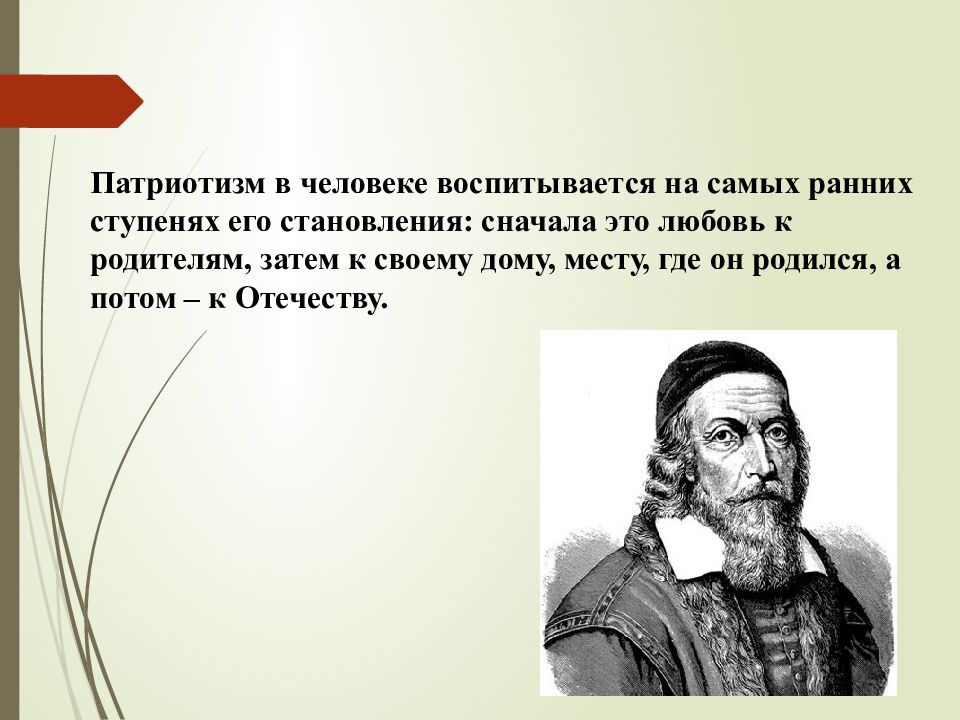 Патриотизм в человеке воспитывается на самых ранних ступенях его становления: сначала это любовь к родителям, затем к своему дому, месту, где он родился, а потом – к Отечеству.